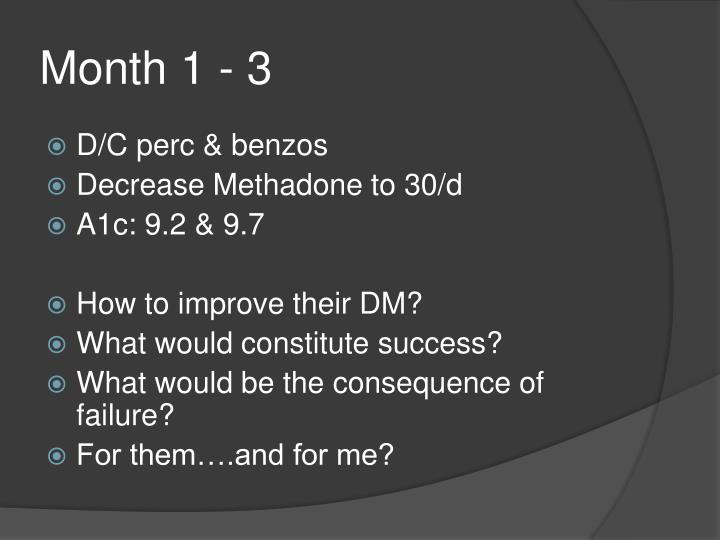 Month 1 - 3

D/C perc & benzos
Decrease Methadone to 30/d
A1c: 9.2 & 9.7

How to improve their DM?
What would constitute success?
What would be the consequence of failure?
For them….and for me?